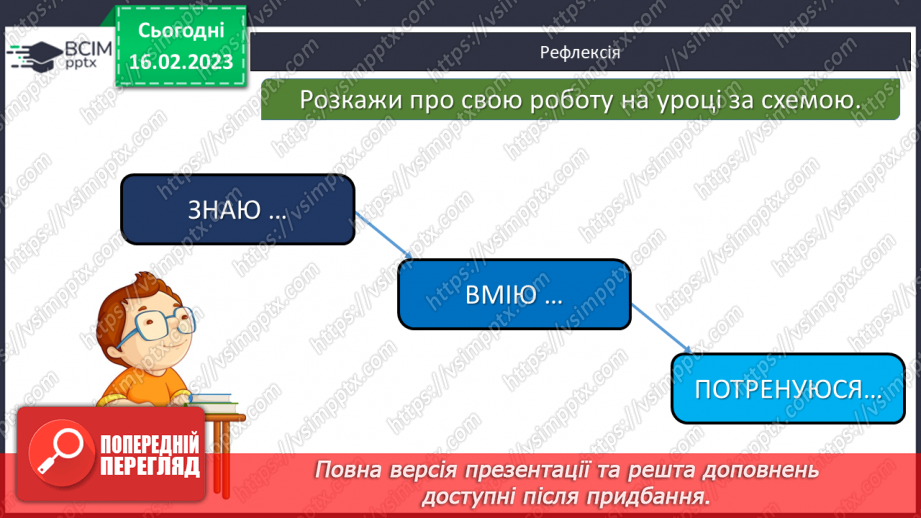 ВСІМ pptx

Сьогодні 16.02.2023

Рефлексія

Розкажи про свою роботу на уроці за схемою.

ЗНАЮ …

ВМІЮ …

ПОТРЕНУЮСЯ…

ПОПЕРЕДНІЙ ПЕРЕГЛЯД

Повна версія презентації та решта доповнень доступні після придбання.

https://vsimpptx.com